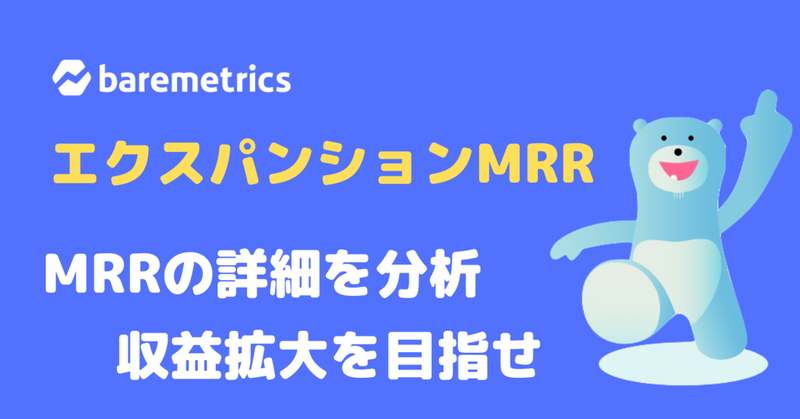 baremetrics

エクスパンションMRR

MRRの詳細を分析
収益拡大を目指せ